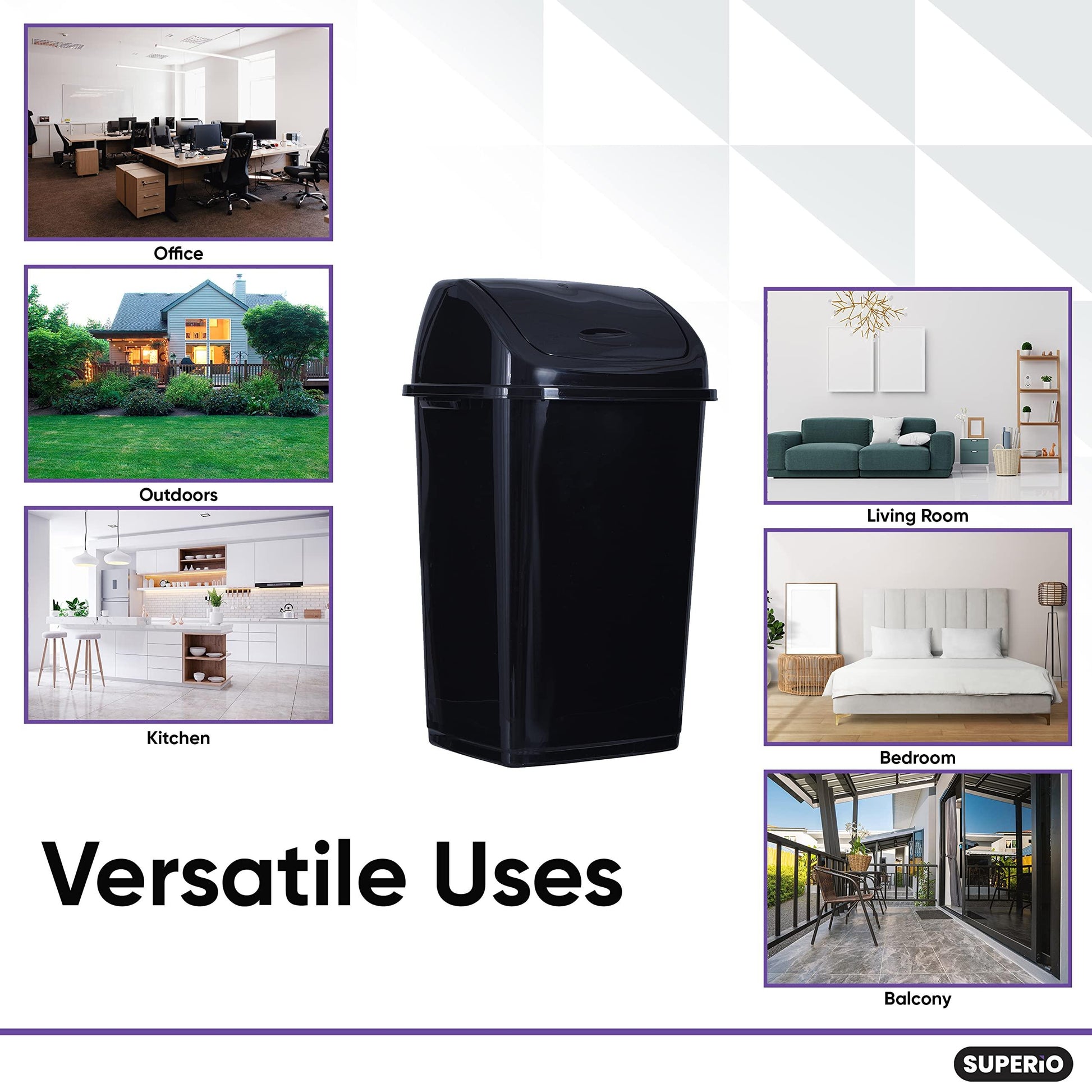 Office

Outdoors

Kitchen

Living Room

Bedroom

Balcony

Versatile Uses

SUPERiO